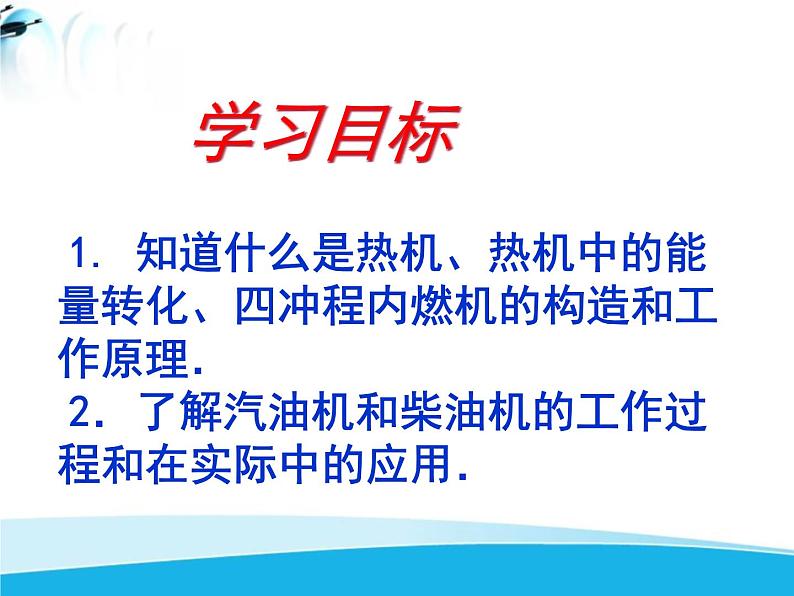 学习目标

1. 知道什么是热机、热机中的能量转化、四冲程内燃机的构造和工作原理.

2. 了解汽油机和柴油机的工作过程和在实际中的应用.